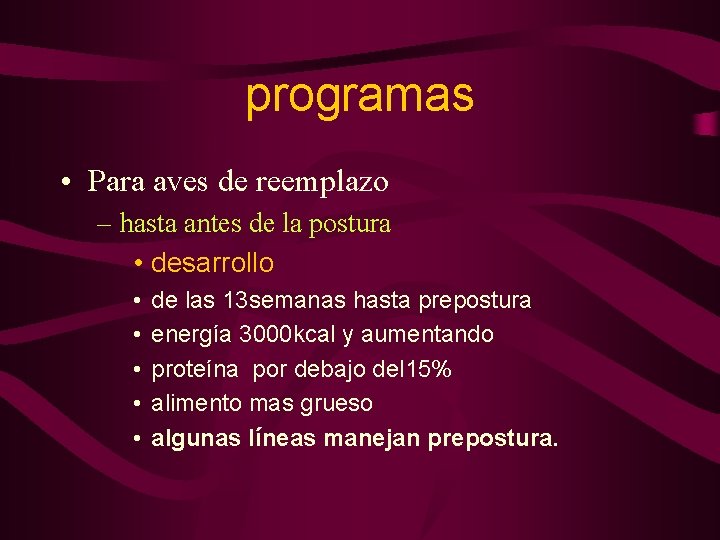 programas

• Para aves de reemplazo

– hasta antes de la postura

• desarrollo

• de las 13semanas hasta prepostura

• energía 3000kcal y aumentando

• proteína  por debajo del15%

• alimento mas grueso

• algunas líneas manejan prepostura.